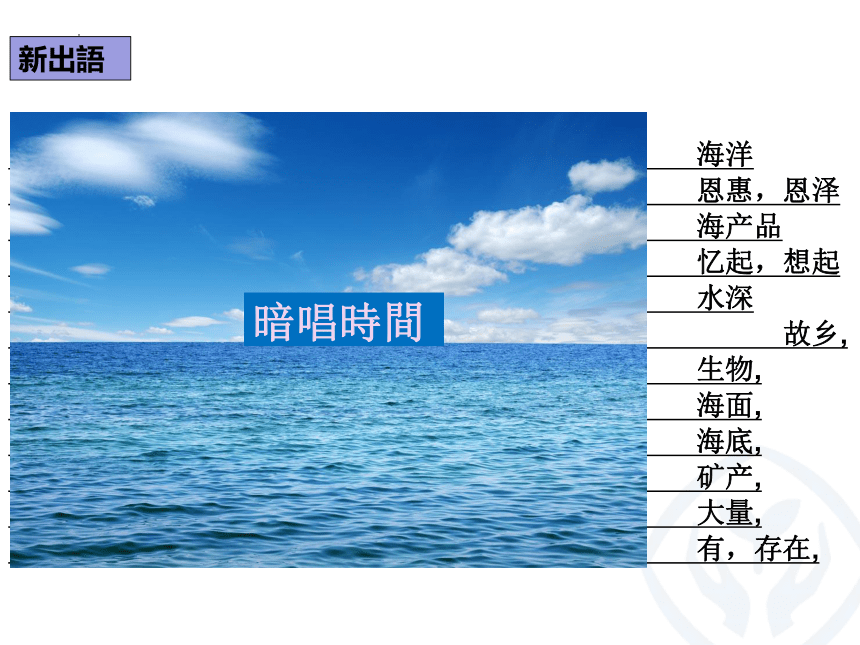 新出語

暗唱時間

海洋
恩惠，恩泽
海产品
忆起，想起
水深
故乡,
生物,
海面,
海底,
矿产,
大量,
有，存在,